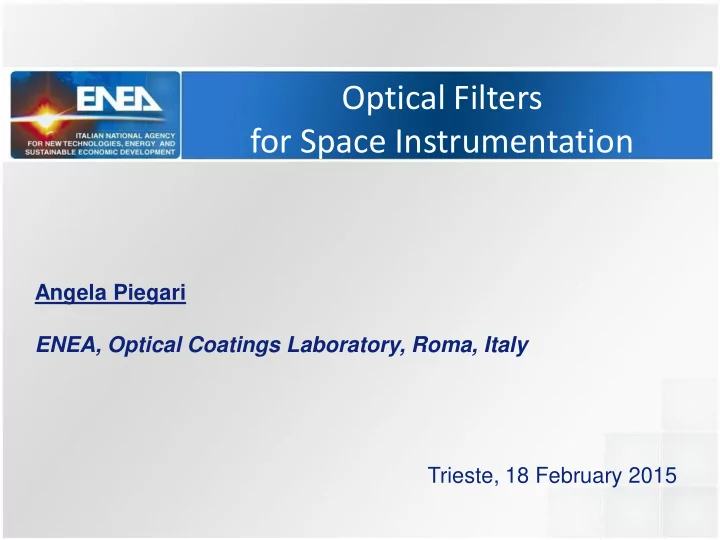 ENEA
ITALIAN NATIONAL AGENCY FOR NEW TECHNOLOGIES, ENERGY AND SUSTAINABLE ECONOMIC DEVELOPMENT

Optical Filters
for Space Instrumentation

Angela Piegari

ENEA, Optical Coatings Laboratory, Roma, Italy

Trieste, 18 February 2015